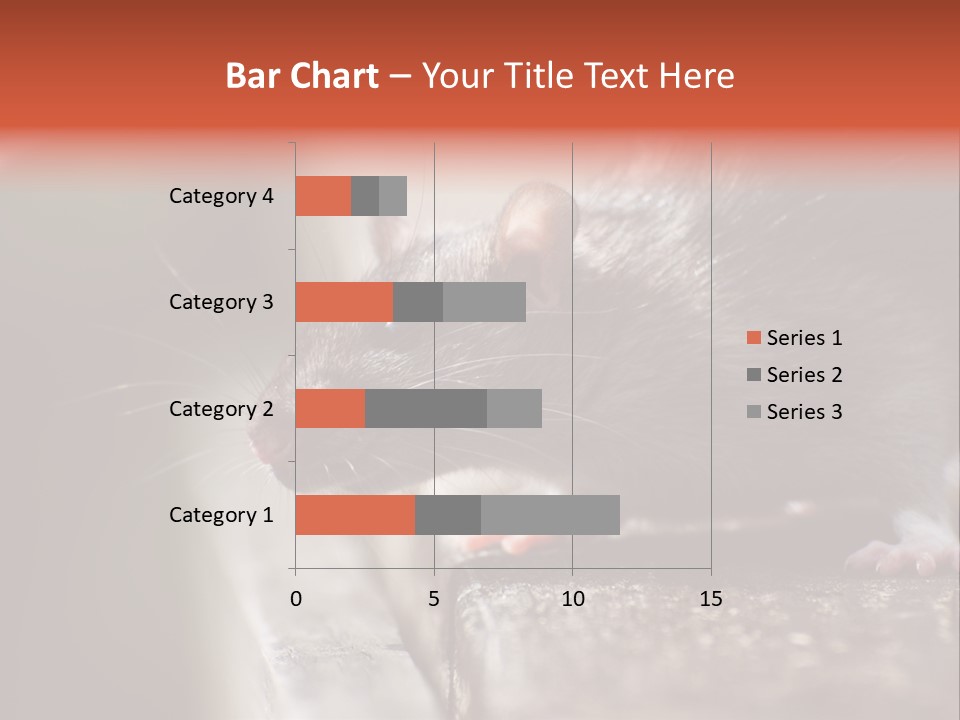 Bar Chart – Your Title Text Here

Category 4
Category 3
Category 2
Category 1

0
5
10
15

Series 1
Series 2
Series 3